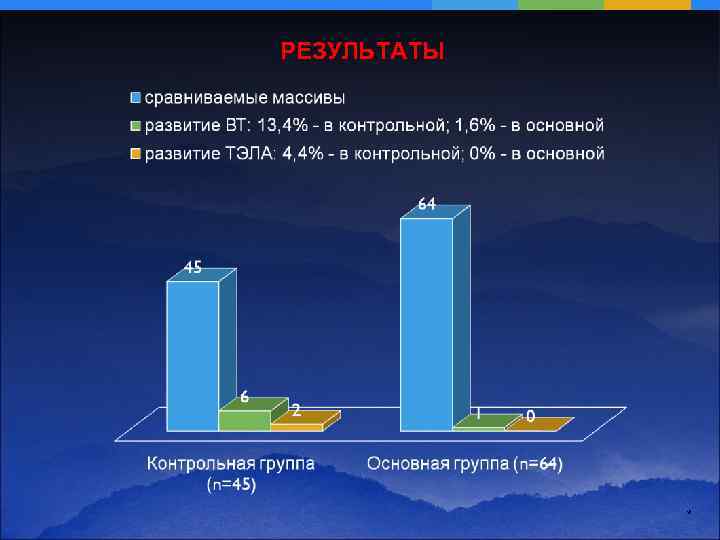 РЕЗУЛЬТАТЫ

сравниваемые массивы
развитие ВТ: 13,4% - в контрольной; 1,6% - в основной
развитие ТЭЛА: 4,4% - в контрольной; 0% - в основной

45
6
2
64
1
0

Контрольная группа (n=45)
Основная группа (n=64)